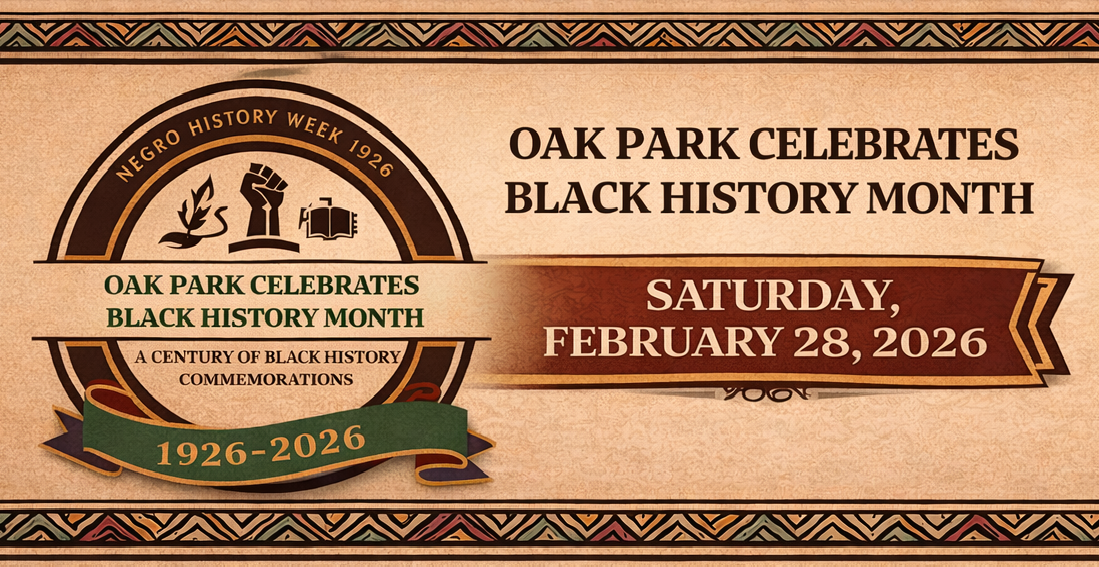 NEGRO HISTORY WEEK 1926

OAK PARK CELEBRATES BLACK HISTORY MONTH

A CENTURY OF BLACK HISTORY COMMEMORATIONS

1926-2026

OAK PARK CELEBRATES BLACK HISTORY MONTH

SATURDAY, FEBRUARY 28, 2026